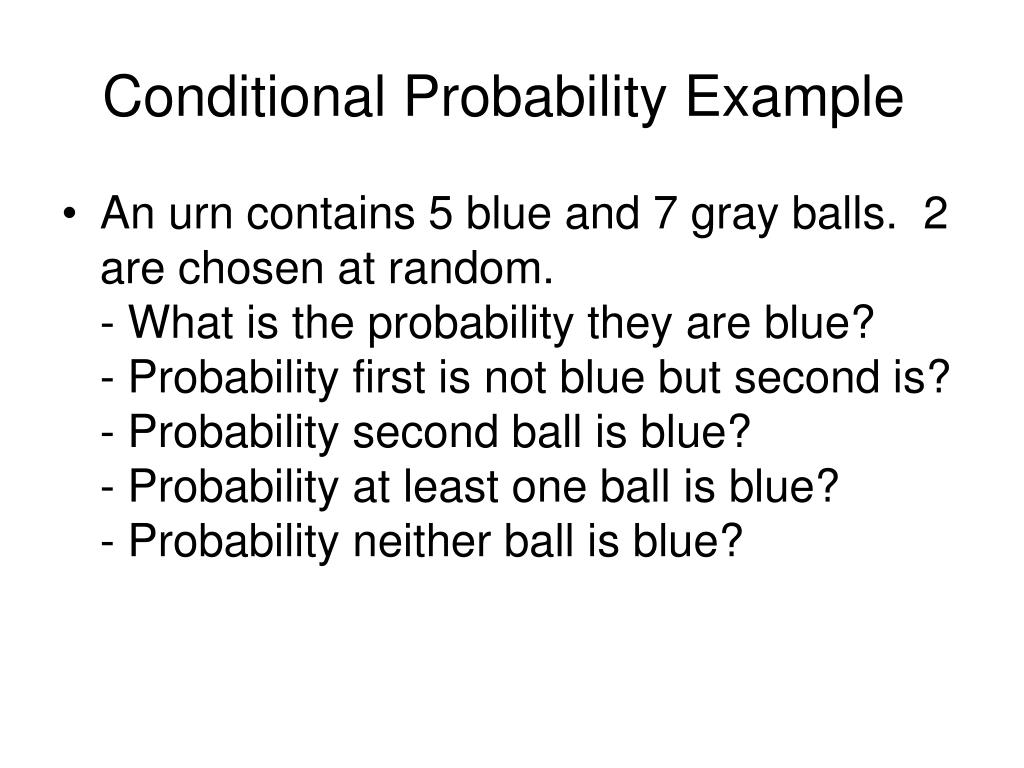 Conditional Probability Example

• An urn contains 5 blue and 7 gray balls. 2 are chosen at random.
- What is the probability they are blue?
- Probability first is not blue but second is?
- Probability second ball is blue?
- Probability at least one ball is blue?
- Probability neither ball is blue?